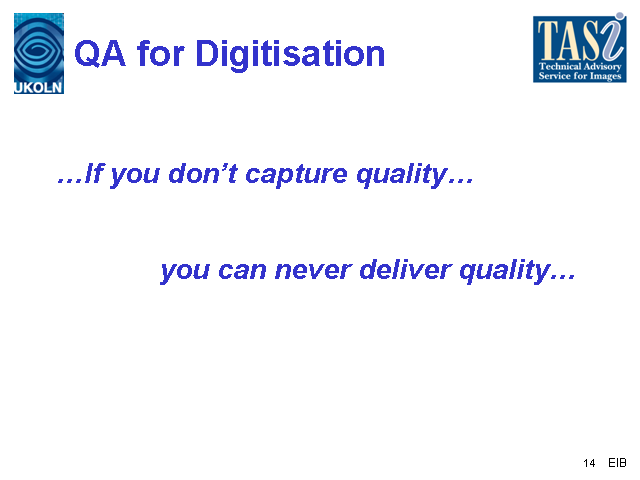 UKOLN

QA for Digitisation

TASi
Technical Advisory Service for Images

…If you don’t capture quality…

you can never deliver quality…

14 EIB